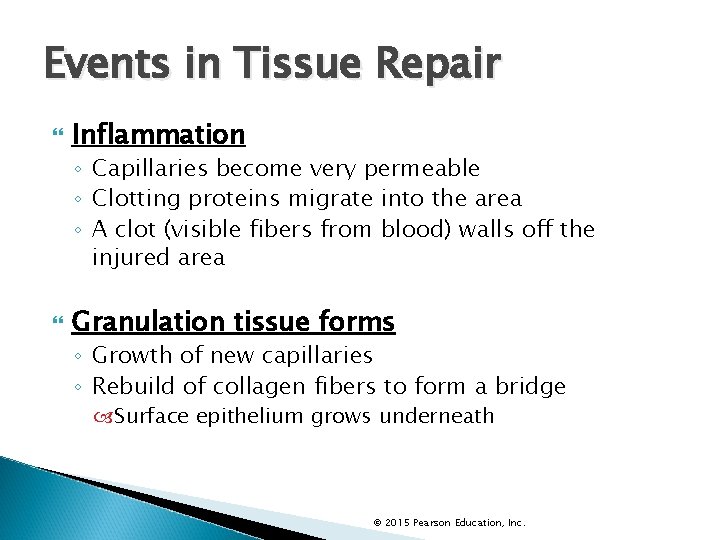 Events in Tissue Repair

Inflammation
◦ Capillaries become very permeable
◦ Clotting proteins migrate into the area
◦ A clot (visible fibers from blood) walls off the injured area

Granulation tissue forms
◦ Growth of new capillaries
◦ Rebuild of collagen fibers to form a bridge
Surface epithelium grows underneath

© 2015 Pearson Education, Inc.